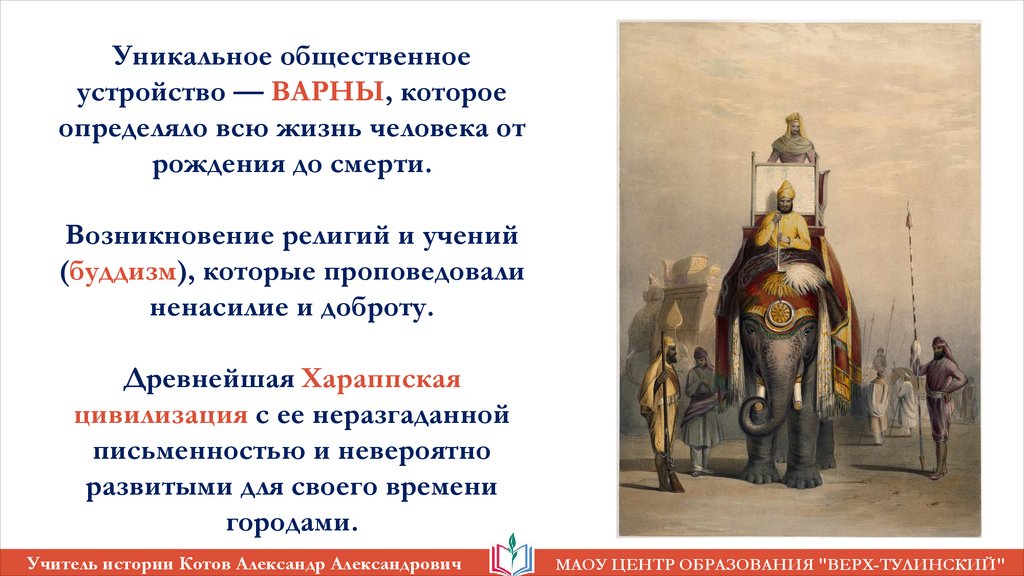 Уникальное общественное устройство — ВАРНЫ, которое определяло всю жизнь человека от рождения до смерти.

Возникновение религий и учений (буддизм), которые проповедовали ненасилие и доброту.

Древнейшая Хараппская цивилизация с ее неразгаданной письменностью и невероятно развитыми для своего времени городами.

Учитель истории Котов Александр Александрович

МАОУ ЦЕНТР ОБРАЗОВАНИЯ "ВЕРХ-ТУЛИНСКИЙ"